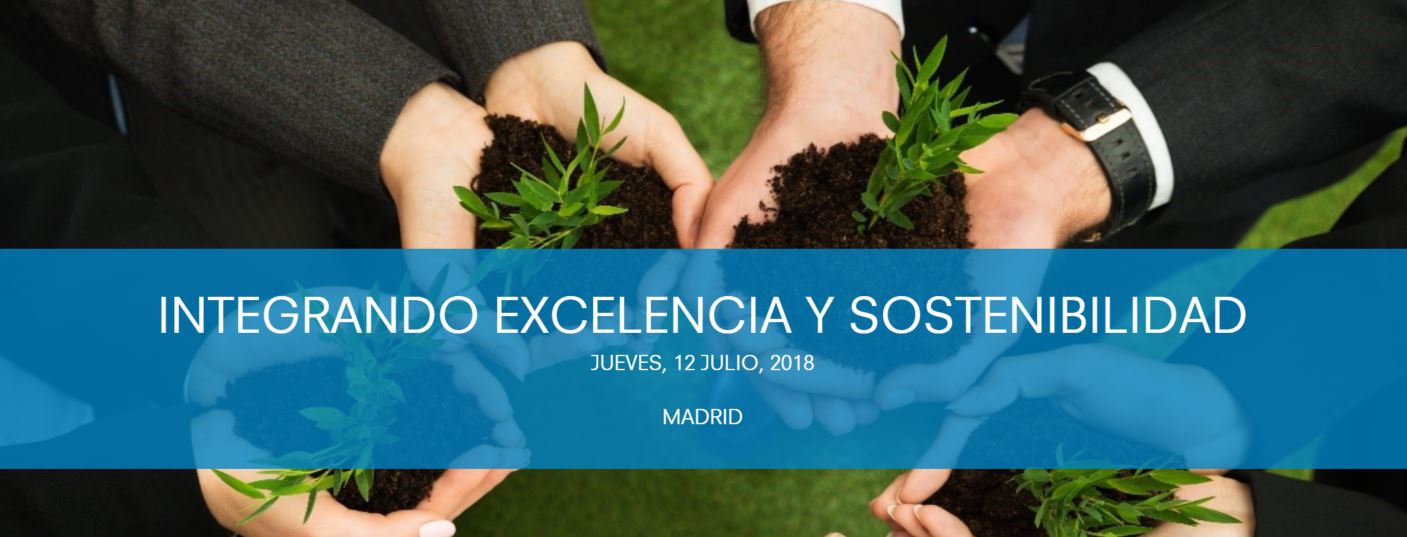 INTEGRANDO EXCELENCIA Y SOSTENIBILIDAD

JUEVES, 12 JULIO, 2018

MADRID